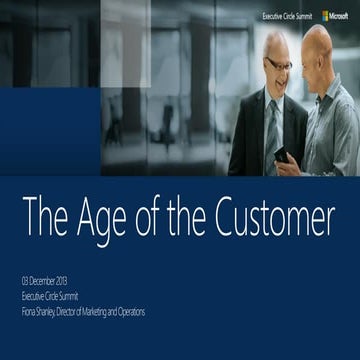 Executive Circle Summit

Microsoft

The Age of the Customer

03 December 2013
Executive Circle Summit
Fiona Shanley, Director of Marketing and Operations